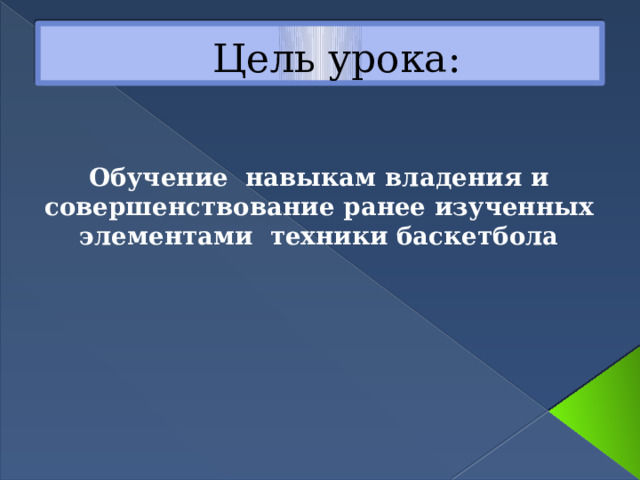 Цель урока:

Обучение навыкам владения и совершенствование ранее изученных элементами техники баскетбола